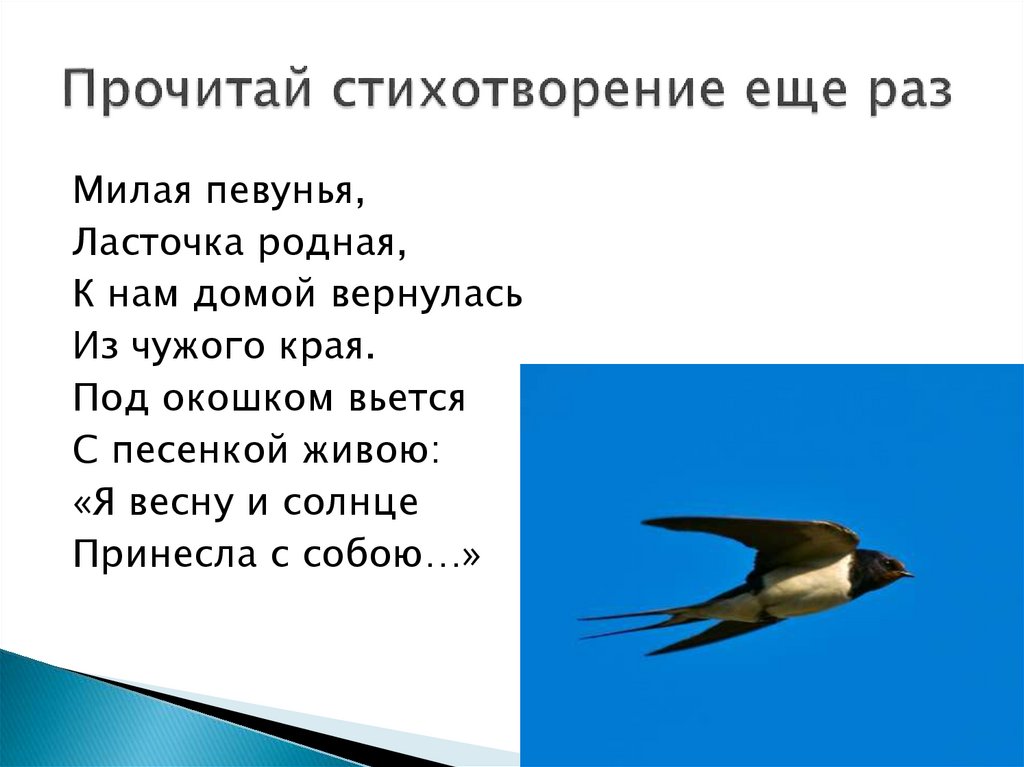 Прочитай стихотворение еще раз

Милая певунья,
Ласточка родная,
К нам домой вернулась
Из чужого края.
Под окошком вьется
С песенкой живою:
«Я весну и солнце
Принесла с собою…»